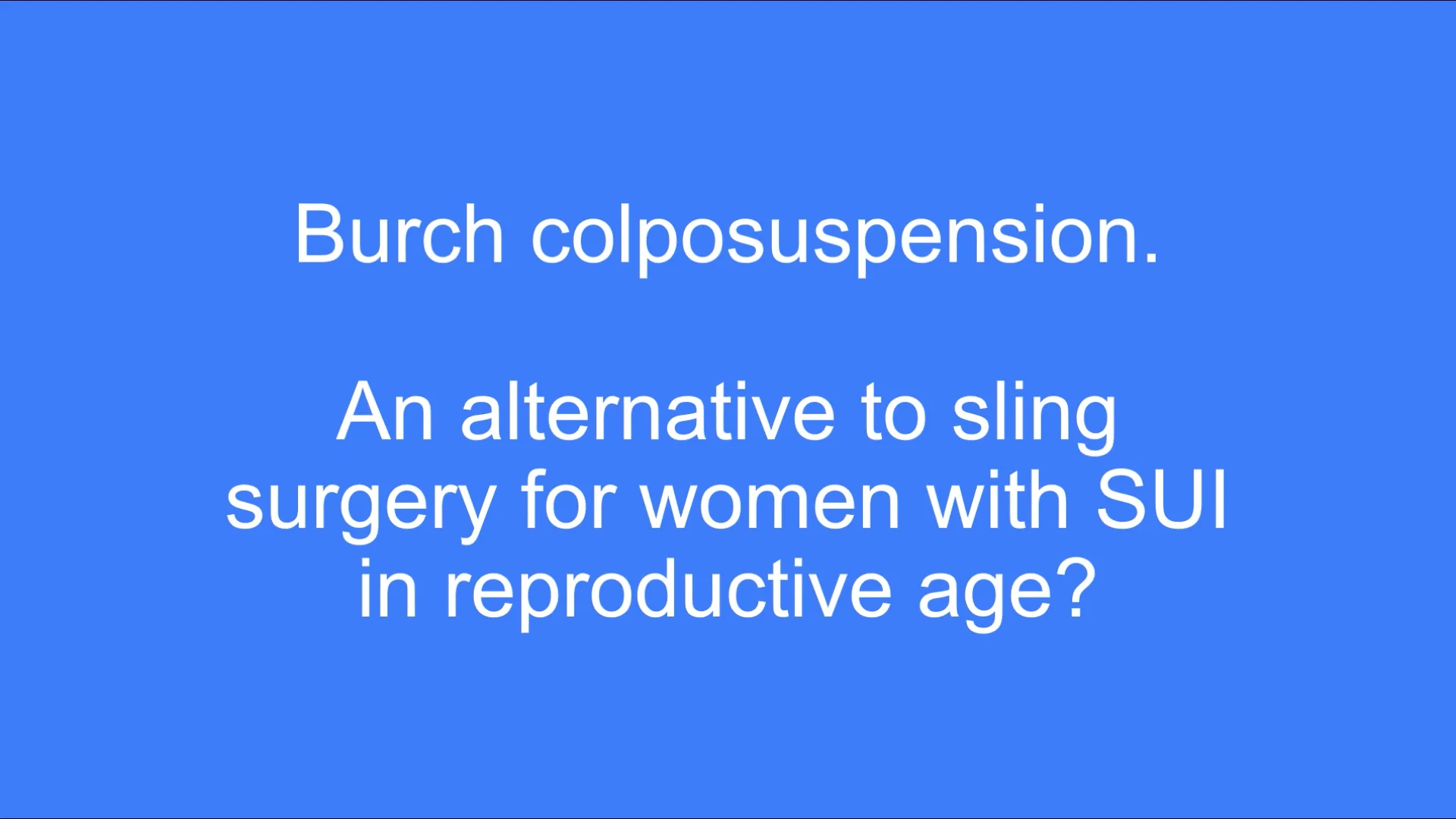 Burch colposuspension.

An alternative to sling surgery for women with SUI in reproductive age?